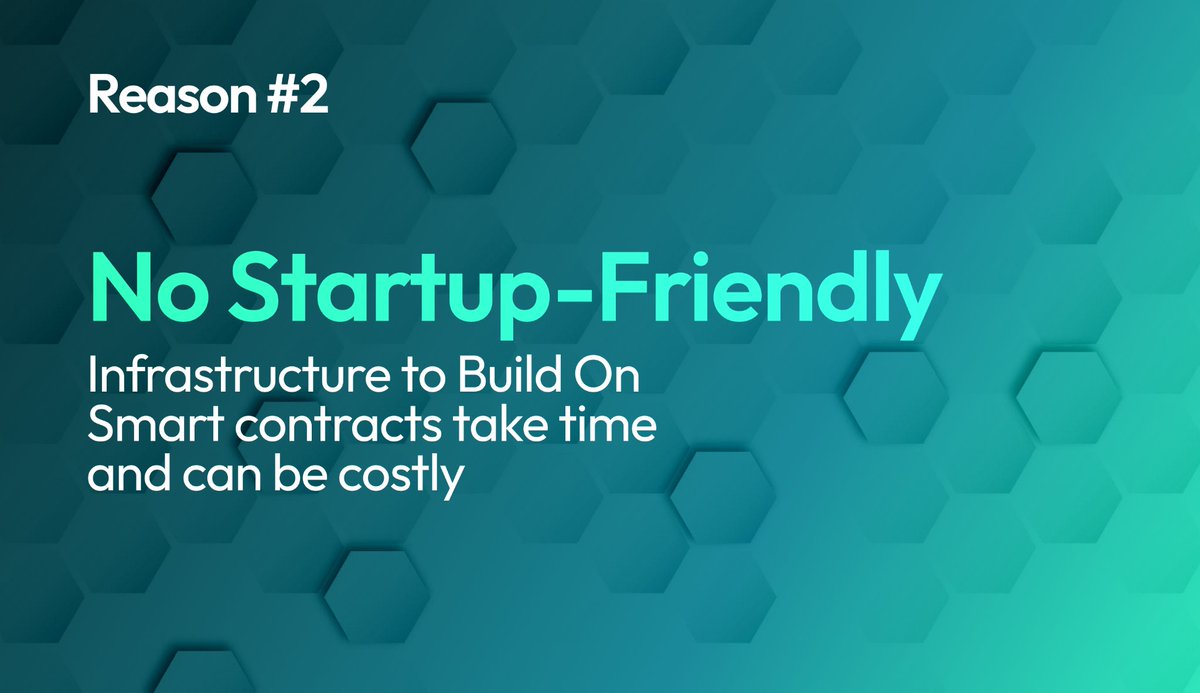 Reason #2

No Startup-Friendly

Infrastructure to Build On
Smart contracts take time and can be costly